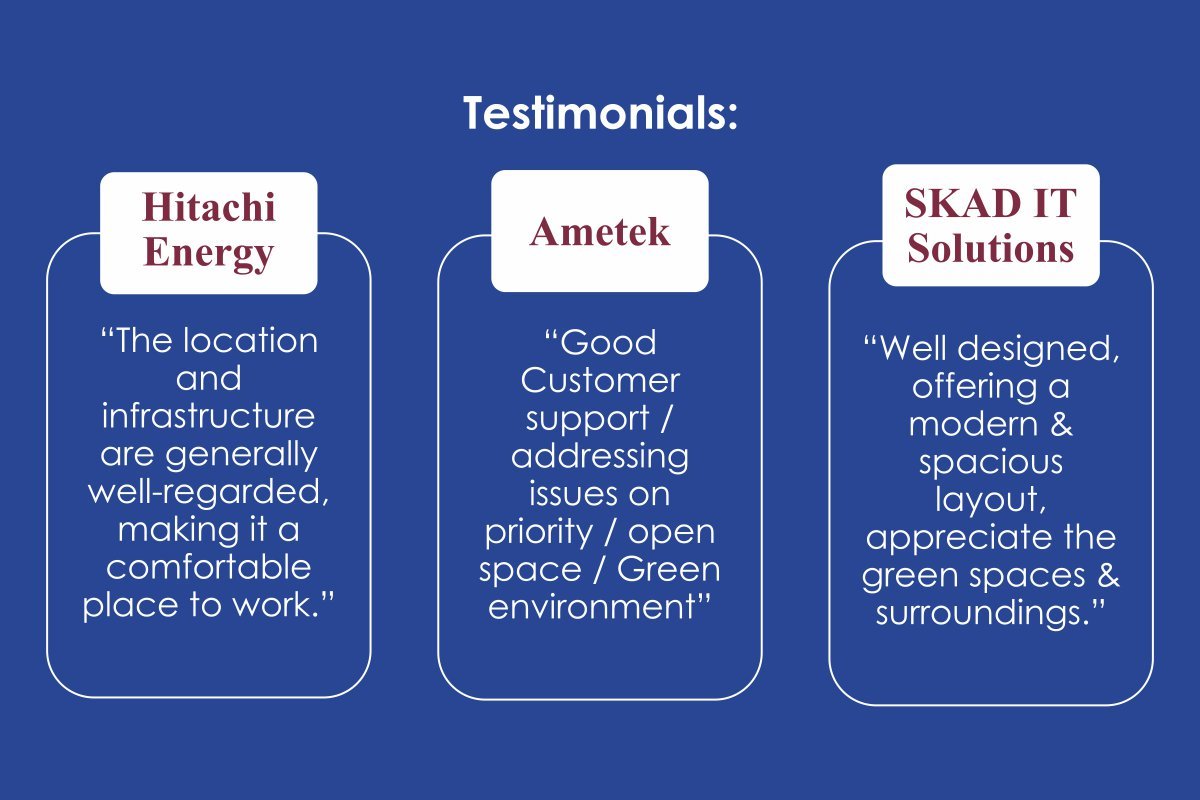 Testimonials:

Hitachi Energy

“The location and infrastructure are generally well-regarded, making it a comfortable place to work.”

Ametek

“Good Customer support / addressing issues on priority / open space / Green environment”

SKAD IT Solutions

“Well designed, offering a modern & spacious layout, appreciate the green spaces & surroundings.”